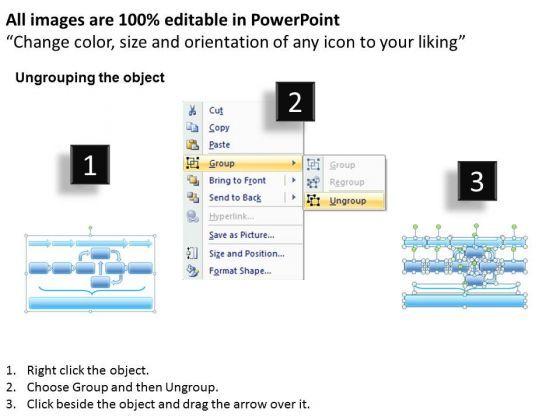 All images are 100% editable in PowerPoint
“Change color, size and orientation of any icon to your liking”

Ungrouping the object

1

2

Cut
Copy
Paste
Group
Bring to Front
Send to Back
Hyperlink...
Save as Picture...
Size and Position...
Format Shape...

Group
Regroup
Ungroup

3

1. Right click the object.
2. Choose Group and then Ungroup.
3. Click beside the object and drag the arrow over it.